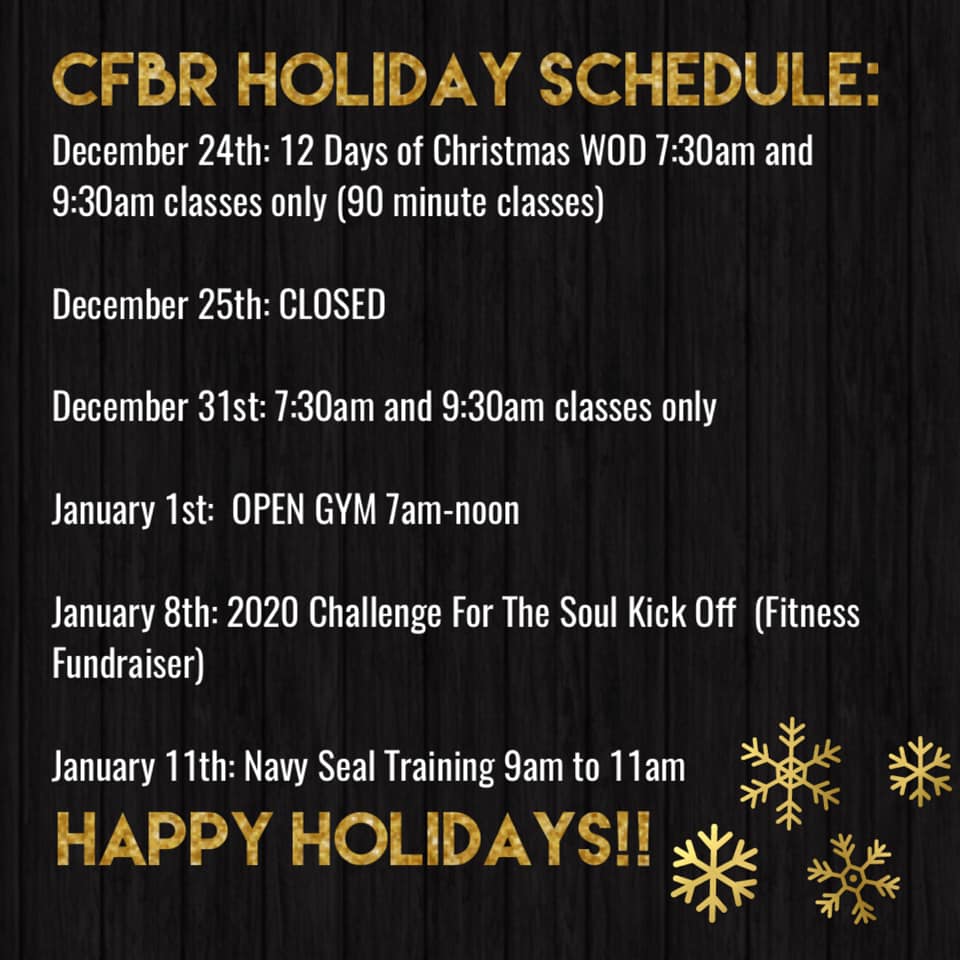 CFBR HOLIDAY SCHEDULE:

December 24th: 12 Days of Christmas WOD 7:30am and 9:30am classes only (90 minute classes)

December 25th: CLOSED

December 31st: 7:30am and 9:30am classes only

January 1st: OPEN GYM 7am-noon

January 8th: 2020 Challenge For The Soul Kick Off (Fitness Fundraiser)

January 11th: Navy Seal Training 9am to 11am

HAPPY HOLIDAYS!!